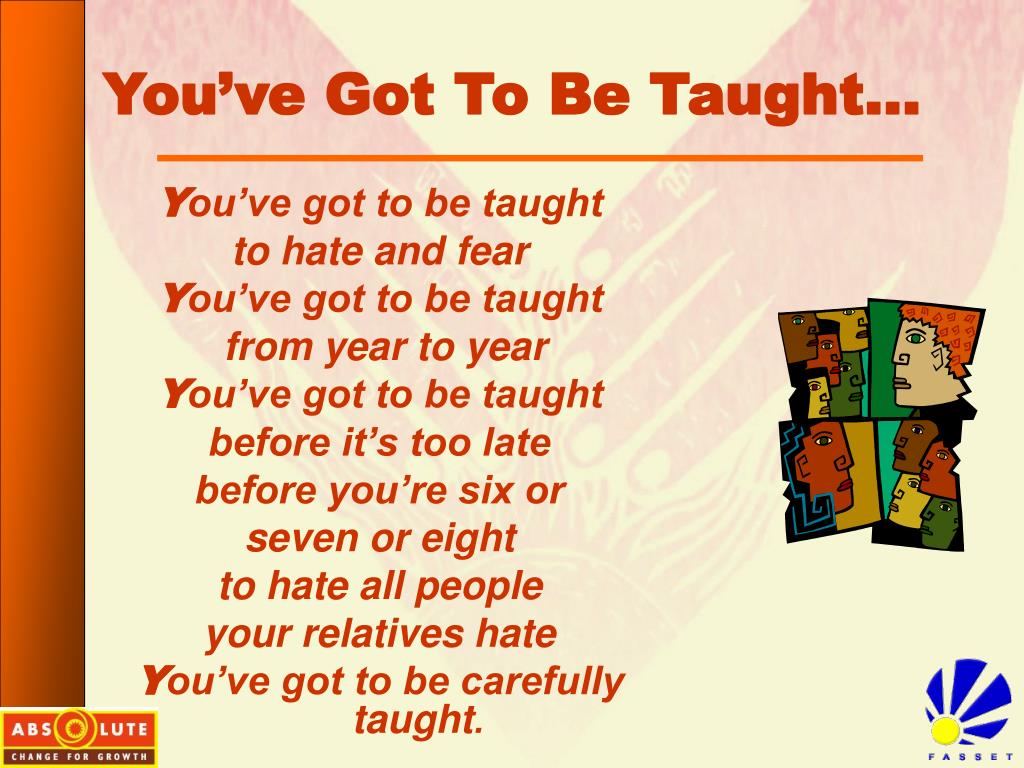 You've Got To Be Taught…

You've got to be taught
to hate and fear
You've got to be taught
from year to year
You've got to be taught
before it's too late
before you're six or
seven or eight
to hate all people
your relatives hate
You've got to be carefully
taught.

ABSOLUTE
CHANGE FOR GROWTH

FASSET